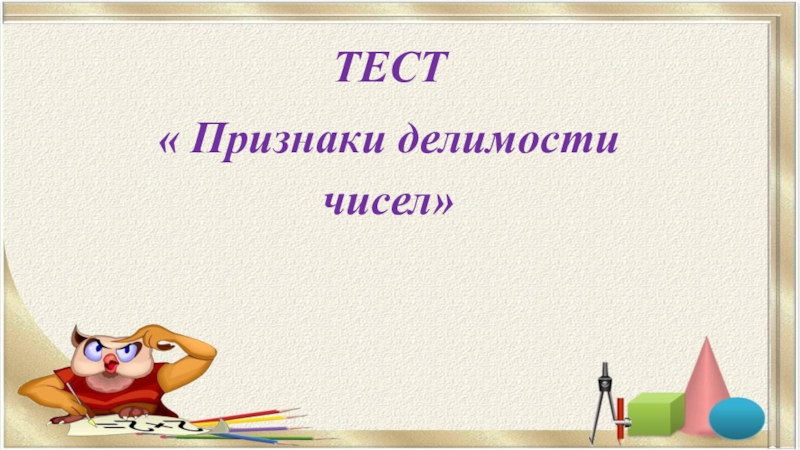 ТЕСТ

« Признаки делимости чисел»